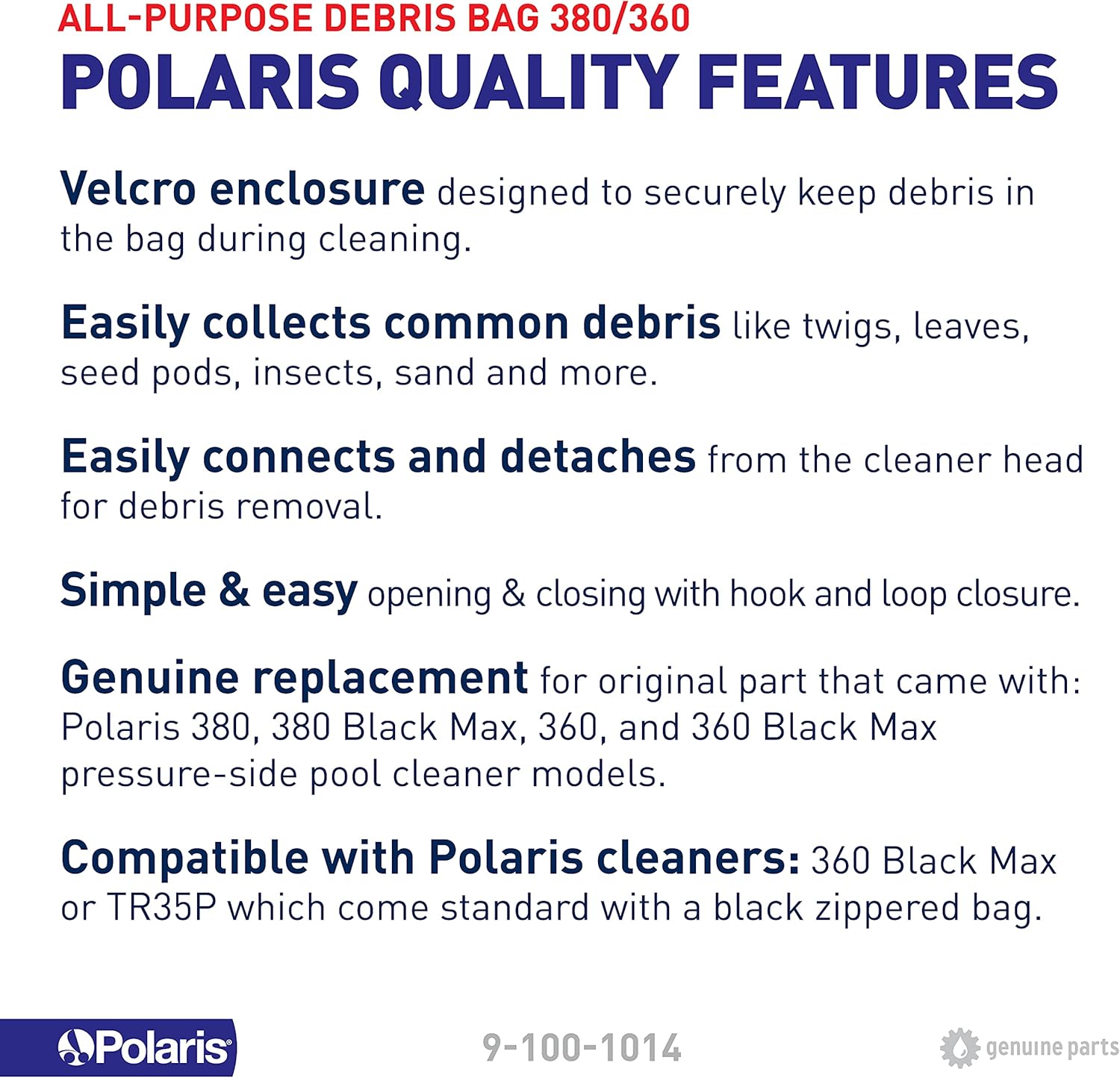 ALL-PURPOSE DEBRIS BAG 380/360
POLARIS QUALITY FEATURES

Velcro enclosure designed to securely keep debris in the bag during cleaning.

Easily collects common debris like twigs, leaves, seed pods, insects, sand and more.

Easily connects and detaches from the cleaner head for debris removal.

Simple & easy opening & closing with hook and loop closure.

Genuine replacement for original part that came with: Polaris 380, 380 Black Max, 360, and 360 Black Max pressure-side pool cleaner models.

Compatible with Polaris cleaners: 360 Black Max or TR35P which come standard with a black zippered bag.

Polaris

9-100-1014

genuine parts